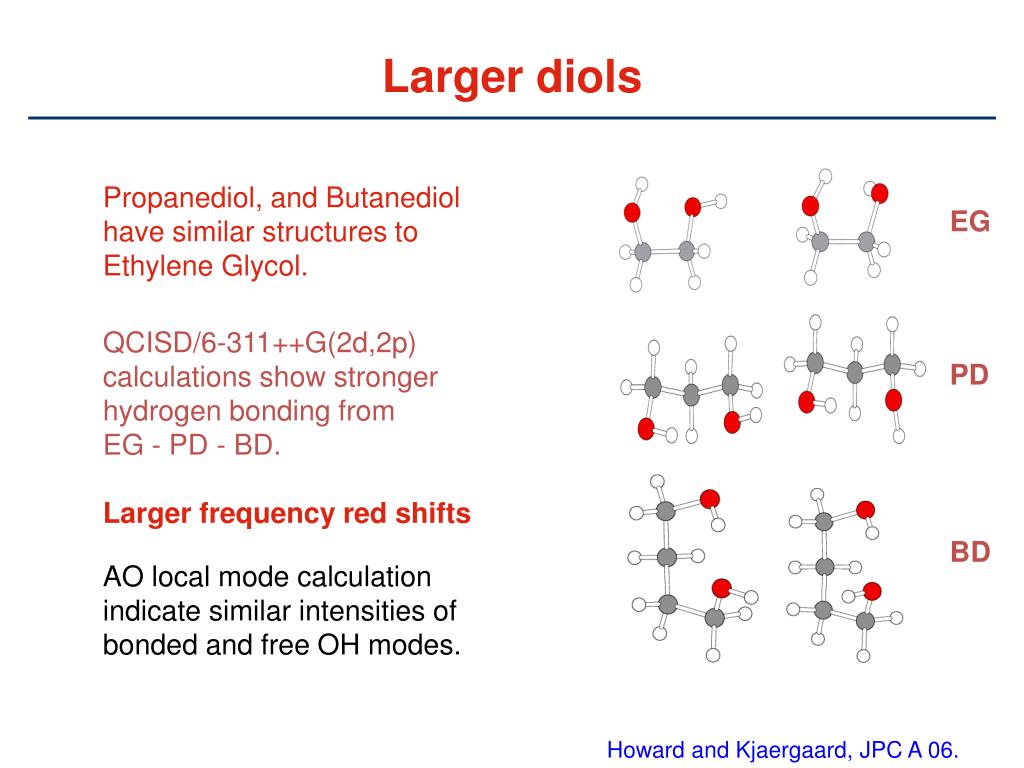 Larger diols

Propanediol, and Butanediol have similar structures to Ethylene Glycol.

QCISD/6-311++G(2d,2p) calculations show stronger hydrogen bonding from EG - PD - BD.

Larger frequency red shifts

AO local mode calculation indicate similar intensities of bonded and free OH modes.

EG

PD

BD

Howard and Kjaergaard, JPC A 06.